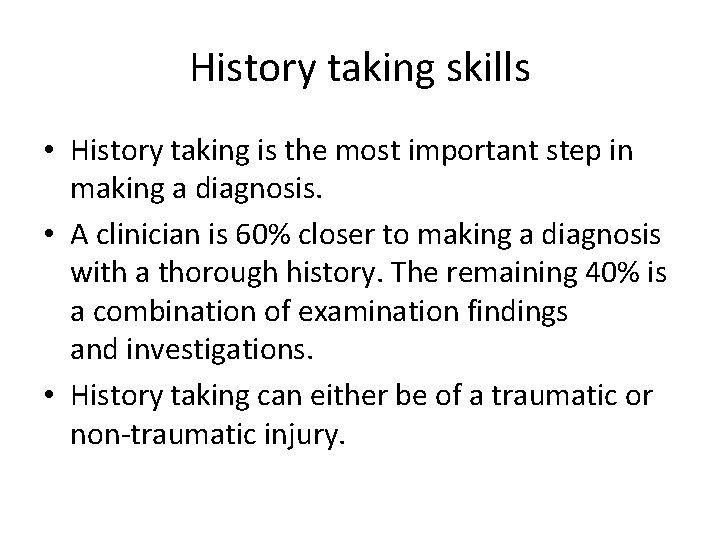 History taking skills

• History taking is the most important step in making a diagnosis.

• A clinician is 60% closer to making a diagnosis with a thorough history. The remaining 40% is a combination of examination findings and investigations.

• History taking can either be of a traumatic or non-traumatic injury.